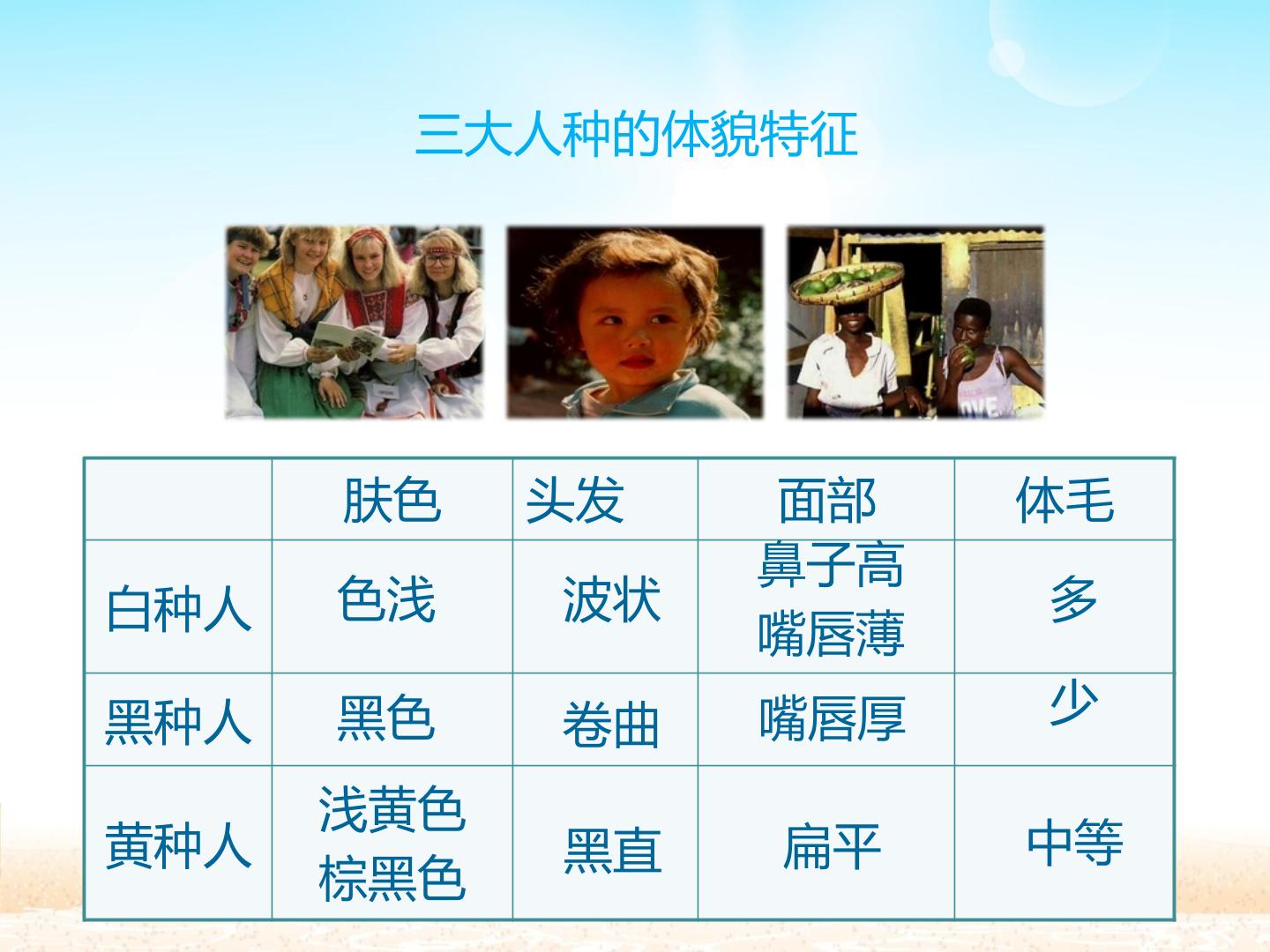 三大人种的体貌特征

|  | 肤色 | 头发 | 面部 | 体毛 |
|---|---|---|---|---|
| 白种人 | 色浅 | 波状 | 鼻子高 嘴唇薄 | 多 |
| 黑种人 | 黑色 | 卷曲 | 嘴唇厚 | 少 |
| 黄种人 | 浅黄色 棕黑色 | 黑直 | 扁平 | 中等 |